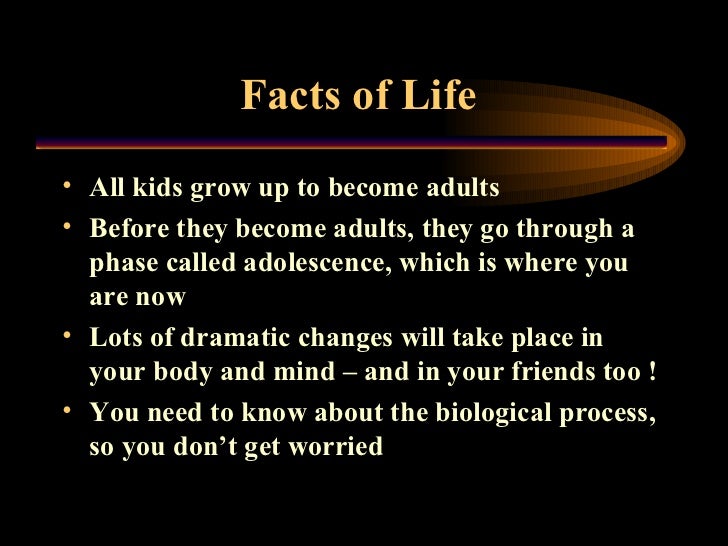 Facts of Life

• All kids grow up to become adults
• Before they become adults, they go through a phase called adolescence, which is where you are now
• Lots of dramatic changes will take place in your body and mind – and in your friends too !
• You need to know about the biological process, so you don't get worried